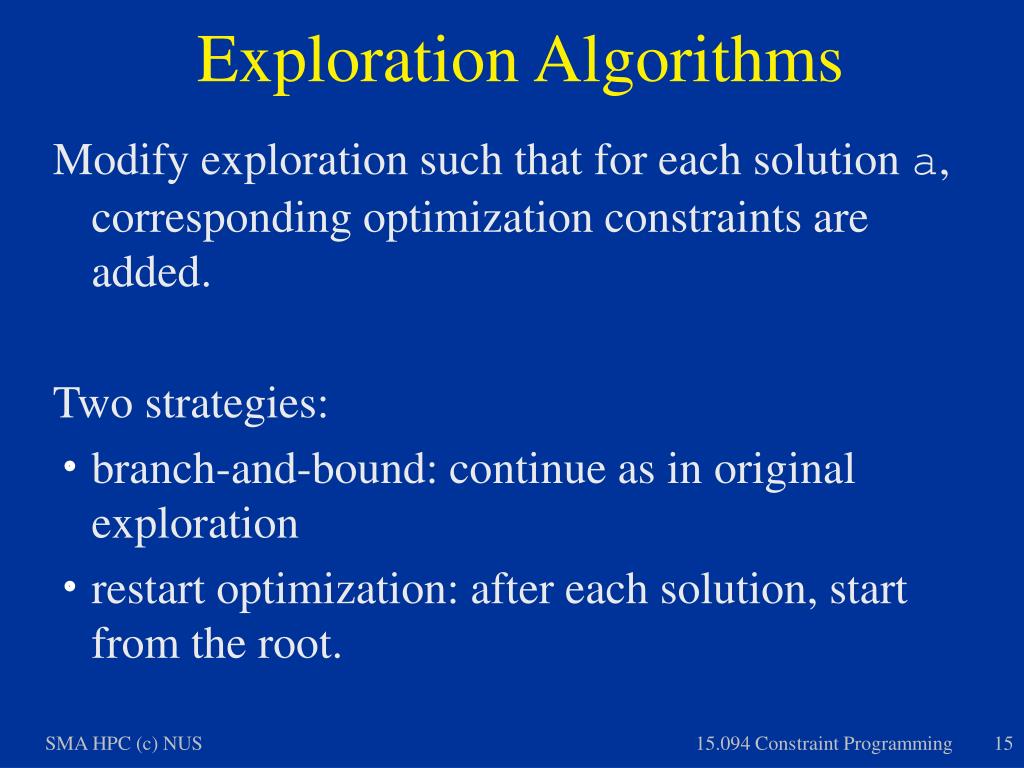 Exploration Algorithms

Modify exploration such that for each solution a, corresponding optimization constraints are added.

Two strategies:
• branch-and-bound: continue as in original exploration
• restart optimization: after each solution, start from the root.

SMA HPC (c) NUS

15.094 Constraint Programming

15